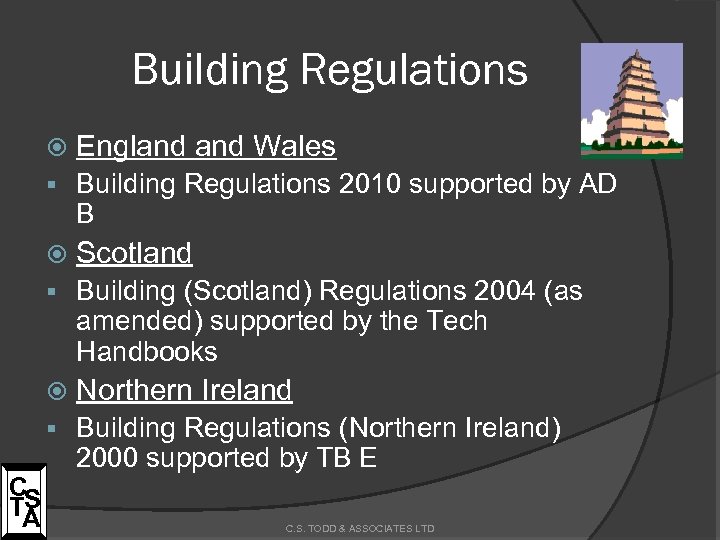 Building Regulations

England and Wales

Building Regulations 2010 supported by AD B

Scotland

Building (Scotland) Regulations 2004 (as amended) supported by the Tech Handbooks

Northern Ireland

Building Regulations (Northern Ireland) 2000 supported by TB E

CSTA

C.S. TODD & ASSOCIATES LTD